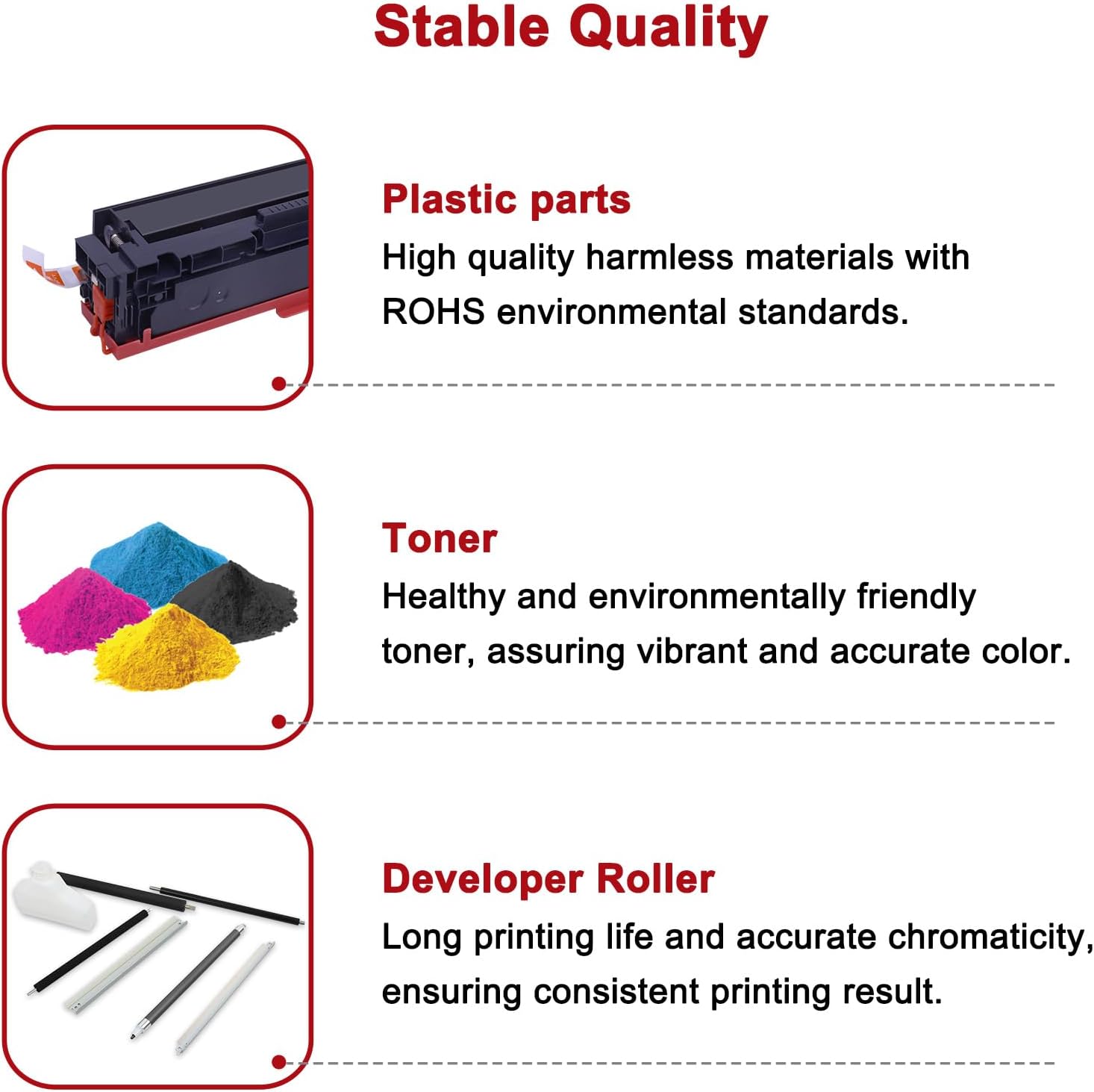 Stable Quality

Plastic parts

High quality harmless materials with ROHS environmental standards.

Toner

Healthy and environmentally friendly toner, assuring vibrant and accurate color.

Developer Roller

Long printing life and accurate chromaticity, ensuring consistent printing result.